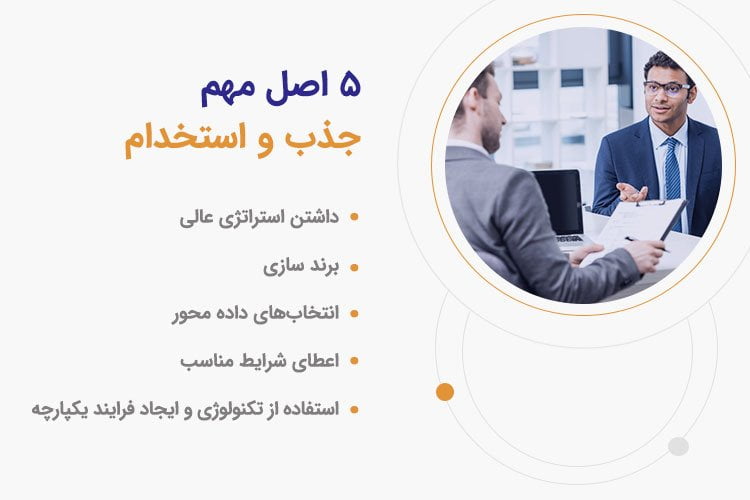 ۵ اصل مهم
جذب و استخدام

• داشتن استراتژی عالی
• برند سازی
• انتخاب‌های داده محور
• اعطای شرایط مناسب
• استفاده از تکنولوژی و ایجاد فرایند یکپارچه